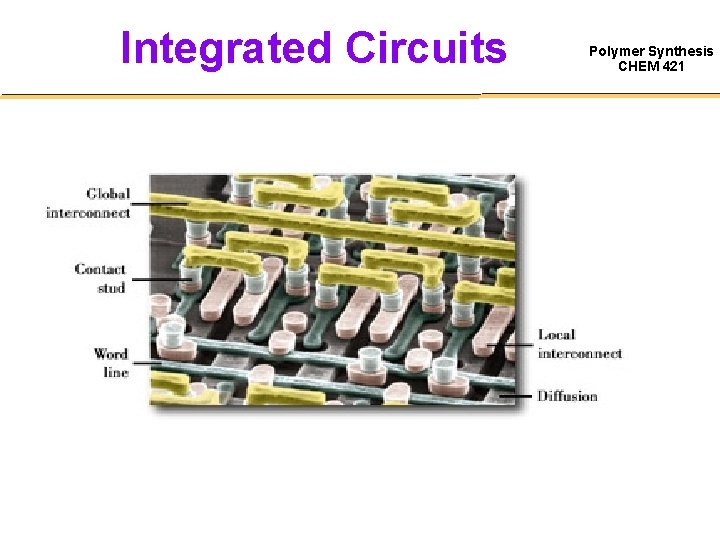 Integrated Circuits

Polymer Synthesis
CHEM 421

Global interconnect

Contact stud

Word line

Local interconnect

Diffusion